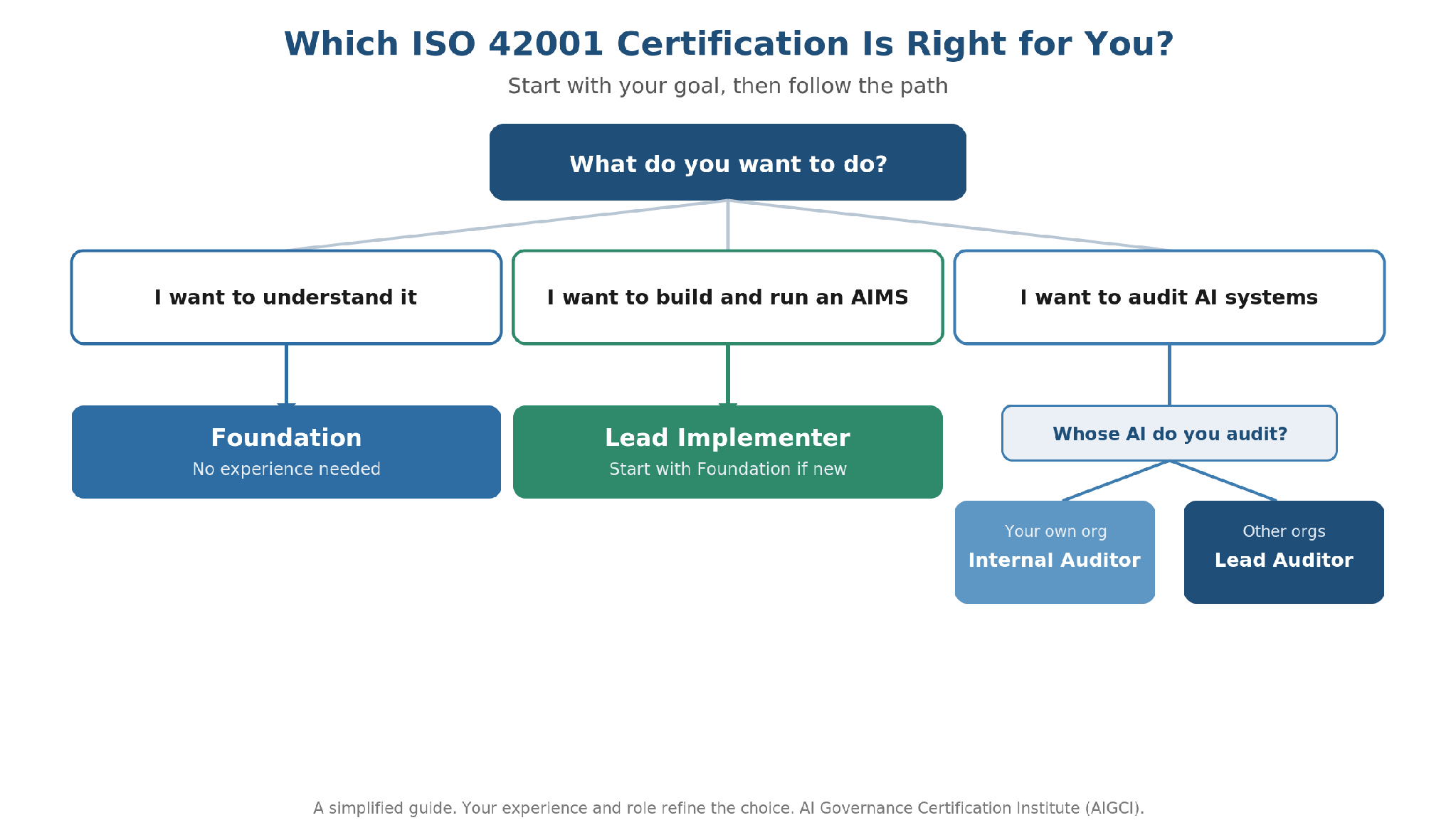 Which ISO 42001 Certification Is Right for You?

Start with your goal, then follow the path

What do you want to do?

I want to understand it

I want to build and run an AIMS

I want to audit AI systems

Foundation
No experience needed

Lead Implementer
Start with Foundation if new

Whose AI do you audit?

Your own org
Internal Auditor

Other orgs
Lead Auditor

A simplified guide. Your experience and role refine the choice. AI Governance Certification Institute (AIGCI).